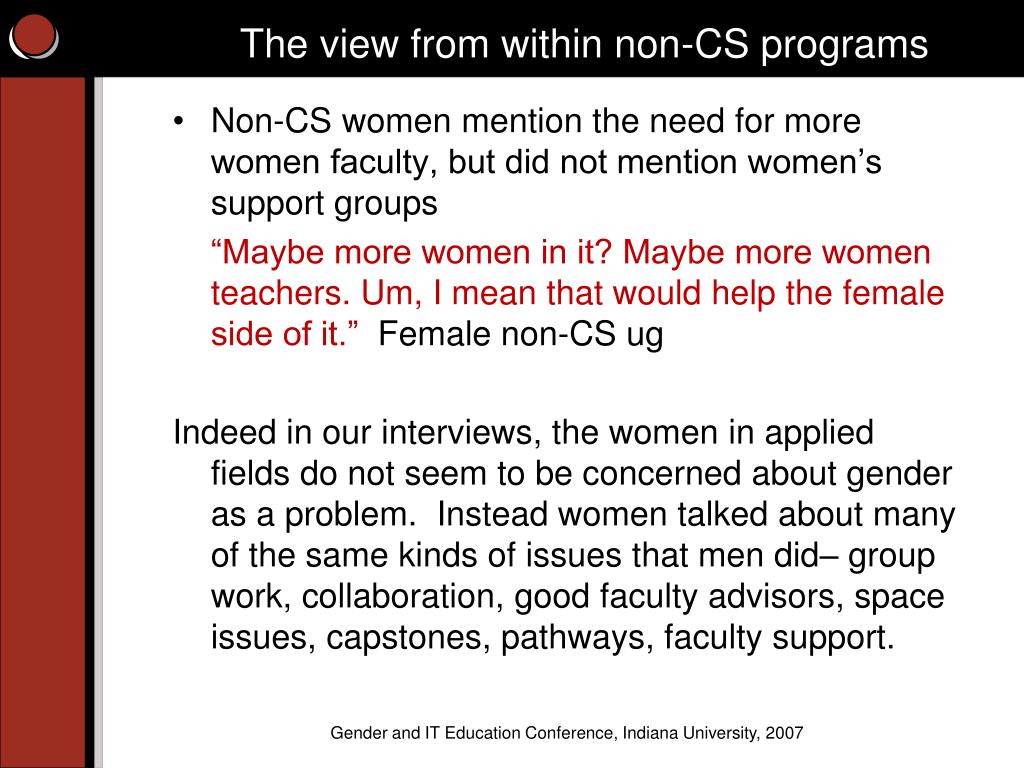 The view from within non-CS programs

• Non-CS women mention the need for more women faculty, but did not mention women’s support groups

“Maybe more women in it? Maybe more women teachers. Um, I mean that would help the female side of it.” Female non-CS ug

Indeed in our interviews, the women in applied fields do not seem to be concerned about gender as a problem. Instead women talked about many of the same kinds of issues that men did– group work, collaboration, good faculty advisors, space issues, capstones, pathways, faculty support.

Gender and IT Education Conference, Indiana University, 2007